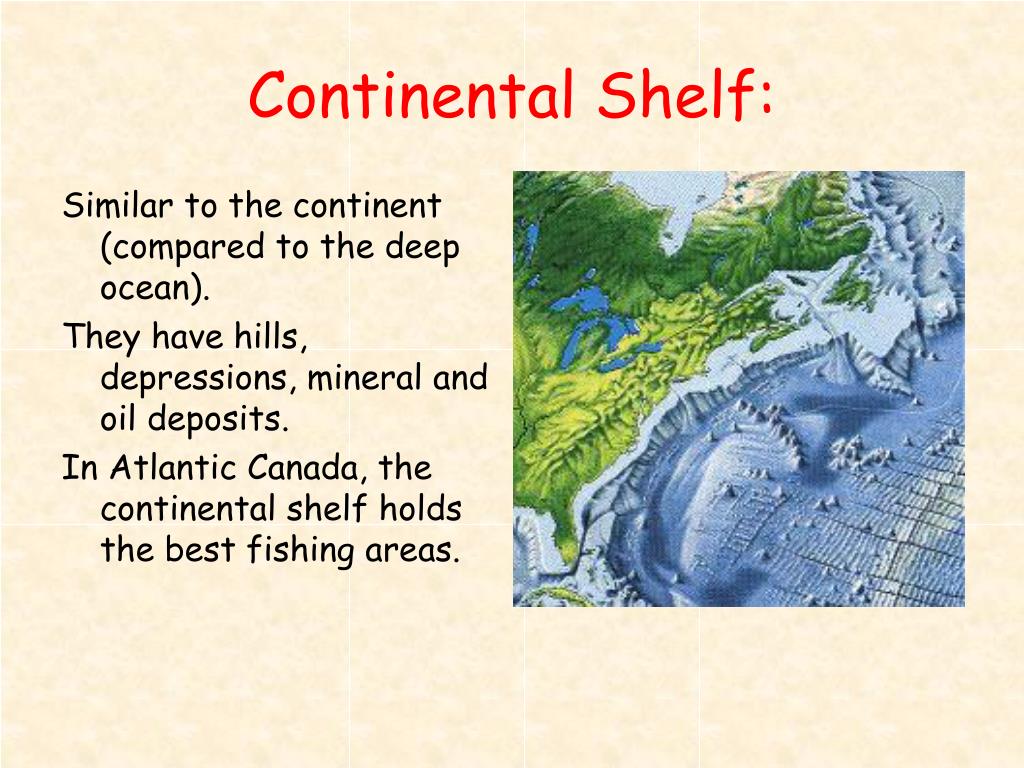 Continental Shelf:

Similar to the continent (compared to the deep ocean).

They have hills, depressions, mineral and oil deposits.

In Atlantic Canada, the continental shelf holds the best fishing areas.